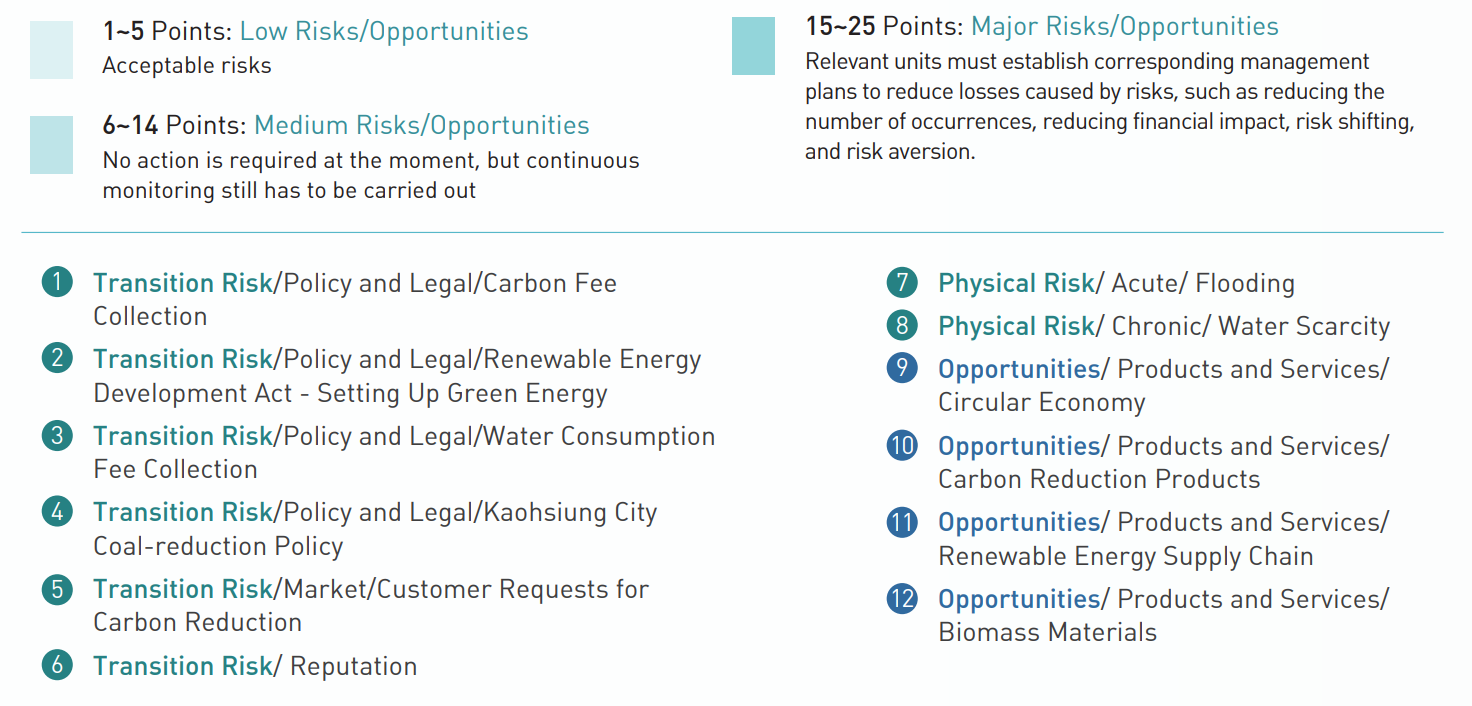 1~5 Points: Low Risks/Opportunities
Acceptable risks

6~14 Points: Medium Risks/Opportunities
No action is required at the moment, but continuous monitoring still has to be carried out

15~25 Points: Major Risks/Opportunities
Relevant units must establish corresponding management plans to reduce losses caused by risks, such as reducing the number of occurrences, reducing financial impact, risk shifting, and risk aversion.

1 Transition Risk/Policy and Legal/Carbon Fee Collection

2 Transition Risk/Policy and Legal/Renewable Energy Development Act - Setting Up Green Energy

3 Transition Risk/Policy and Legal/Water Consumption Fee Collection

4 Transition Risk/Policy and Legal/Kaohsiung City Coal-reduction Policy

5 Transition Risk/Market/Customer Requests for Carbon Reduction

6 Transition Risk/ Reputation

7 Physical Risk/ Acute/ Flooding

8 Physical Risk/ Chronic/ Water Scarcity

9 Opportunities/ Products and Services/ Circular Economy

10 Opportunities/ Products and Services/ Carbon Reduction Products

11 Opportunities/ Products and Services/ Renewable Energy Supply Chain

12 Opportunities/ Products and Services/ Biomass Materials